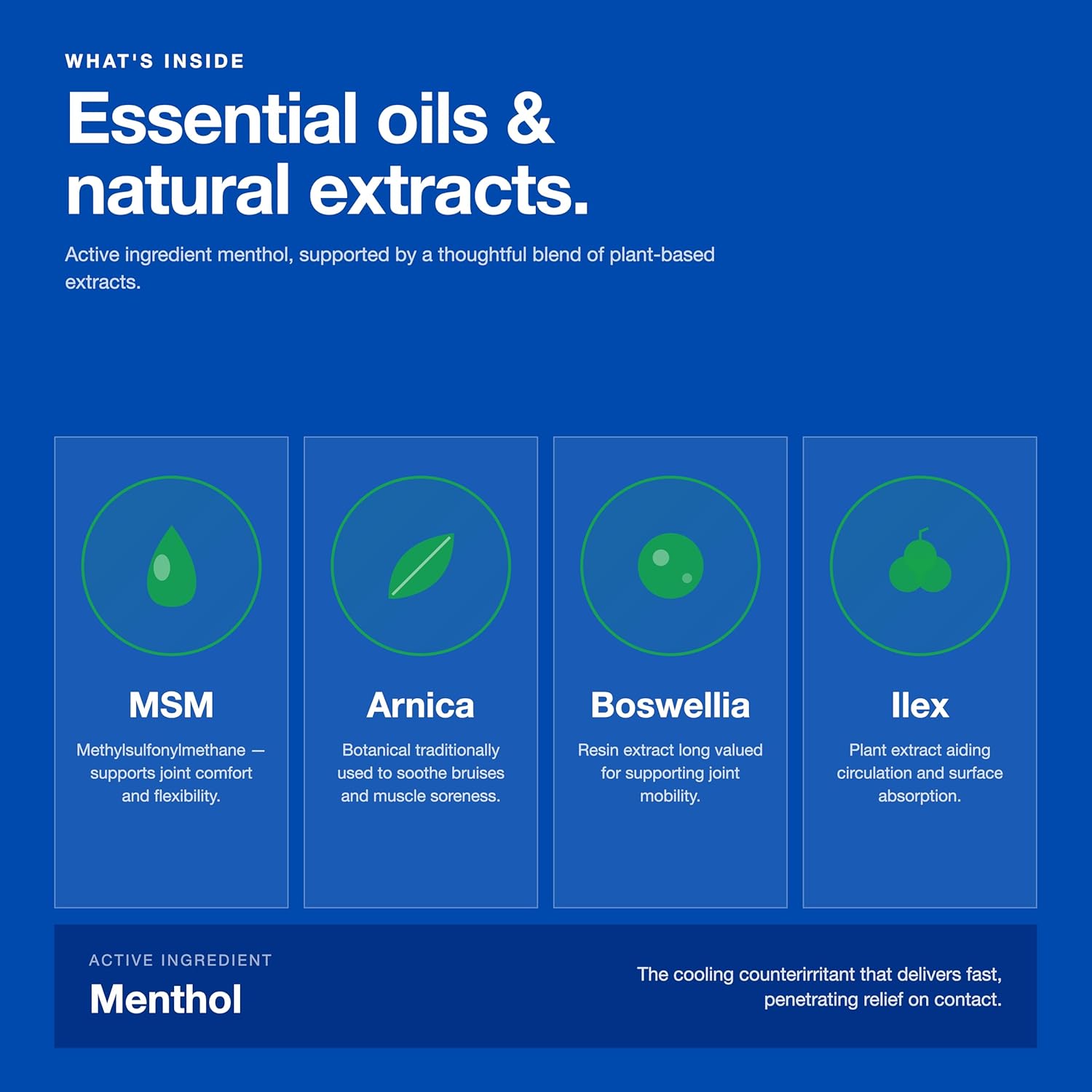 WHAT'S INSIDE

Essential oils & natural extracts.

Active ingredient menthol, supported by a thoughtful blend of plant-based extracts.

MSM

Methylsulfonylmethane — supports joint comfort and flexibility.

Arnica

Botanical traditionally used to soothe bruises and muscle soreness.

Boswellia

Resin extract long valued for supporting joint mobility.

Ilex

Plant extract aiding circulation and surface absorption.

ACTIVE INGREDIENT

Menthol

The cooling counterirritant that delivers fast, penetrating relief on contact.